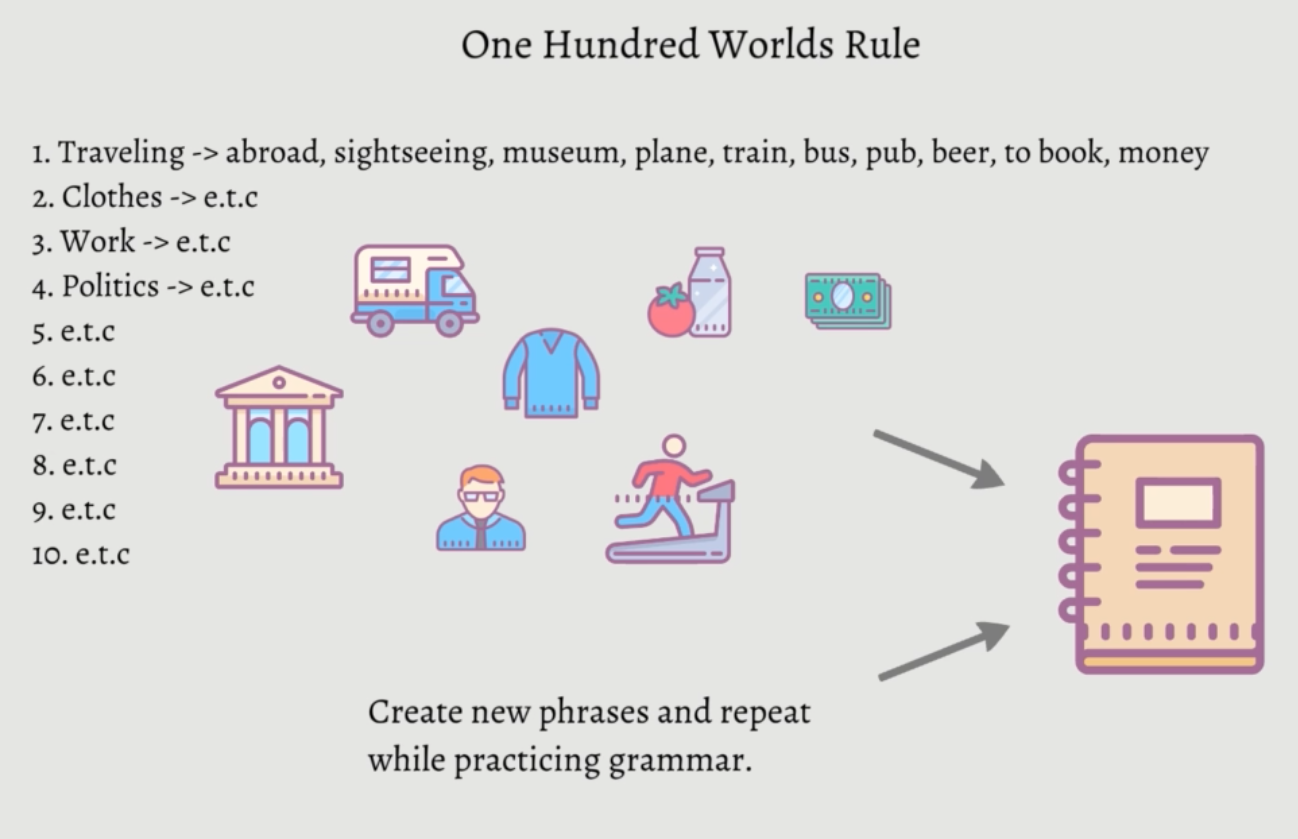 One Hundred Worlds Rule

1. Traveling -> abroad, sightseeing, museum, plane, train, bus, pub, beer, to book, money
2. Clothes -> e.t.c
3. Work -> e.t.c
4. Politics -> e.t.c
5. e.t.c
6. e.t.c
7. e.t.c
8. e.t.c
9. e.t.c
10. e.t.c

Create new phrases and repeat while practicing grammar.